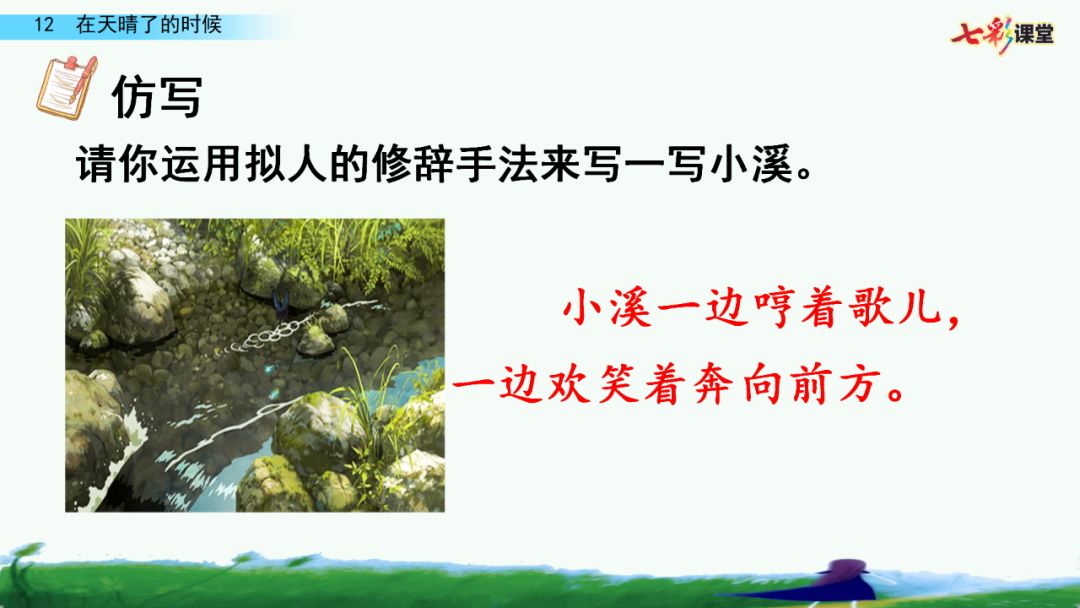 12 在天晴了的时候

七彩课堂

仿写

请你运用拟人的修辞手法来写一写小溪。

小溪一边哼着歌儿，一边欢笑着奔向前方。